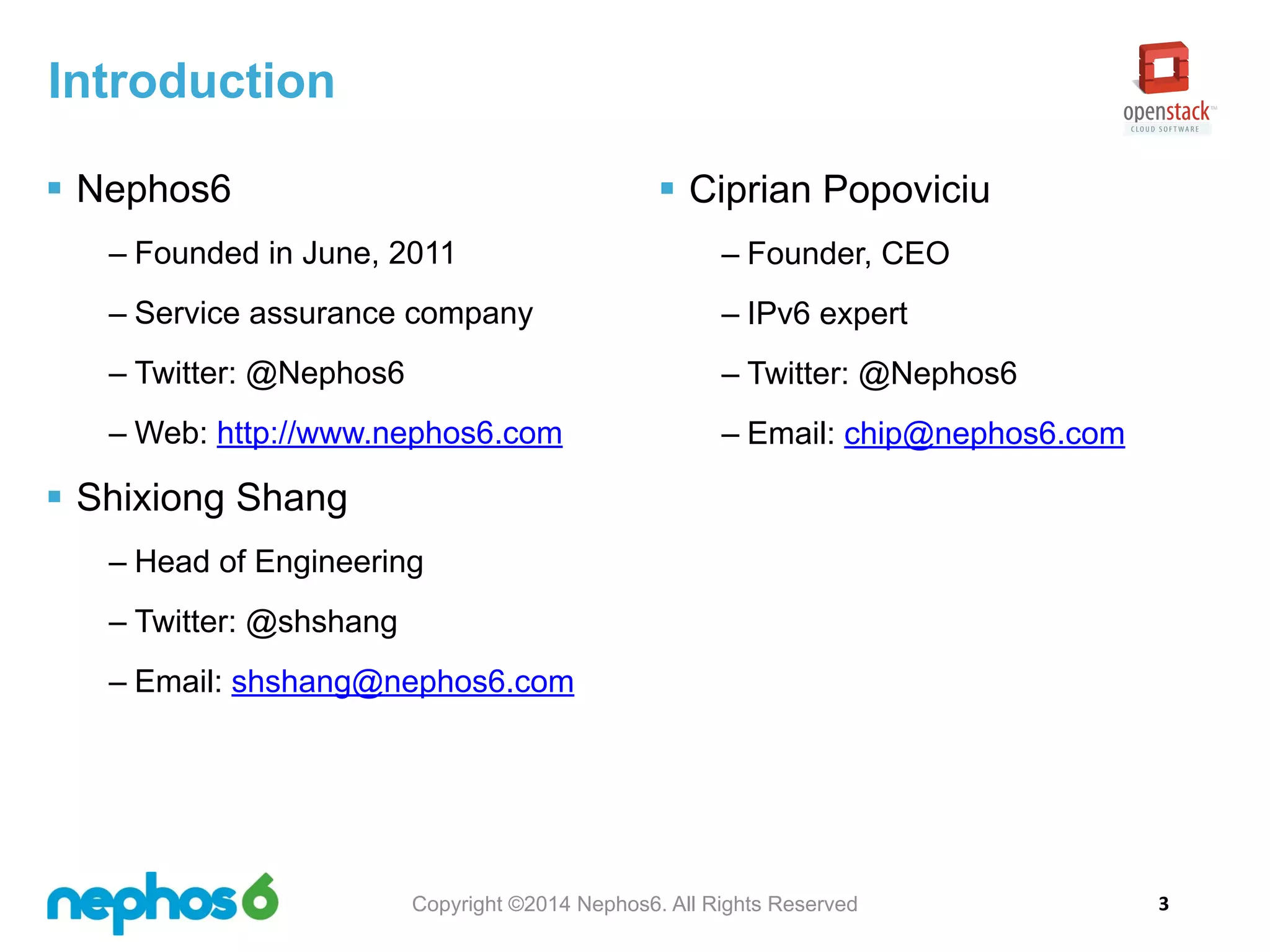 Introduction

openstack™
CLOUD SOFTWARE

▪ Nephos6
– Founded in June, 2011
– Service assurance company
– Twitter: @Nephos6
– Web: http://www.nephos6.com

▪ Shixiong Shang
– Head of Engineering
– Twitter: @shshang
– Email: shshang@nephos6.com

▪ Ciprian Popoviciu
– Founder, CEO
– IPv6 expert
– Twitter: @Nephos6
– Email: chip@nephos6.com

nephos6

Copyright ©2014 Nephos6. All Rights Reserved

3